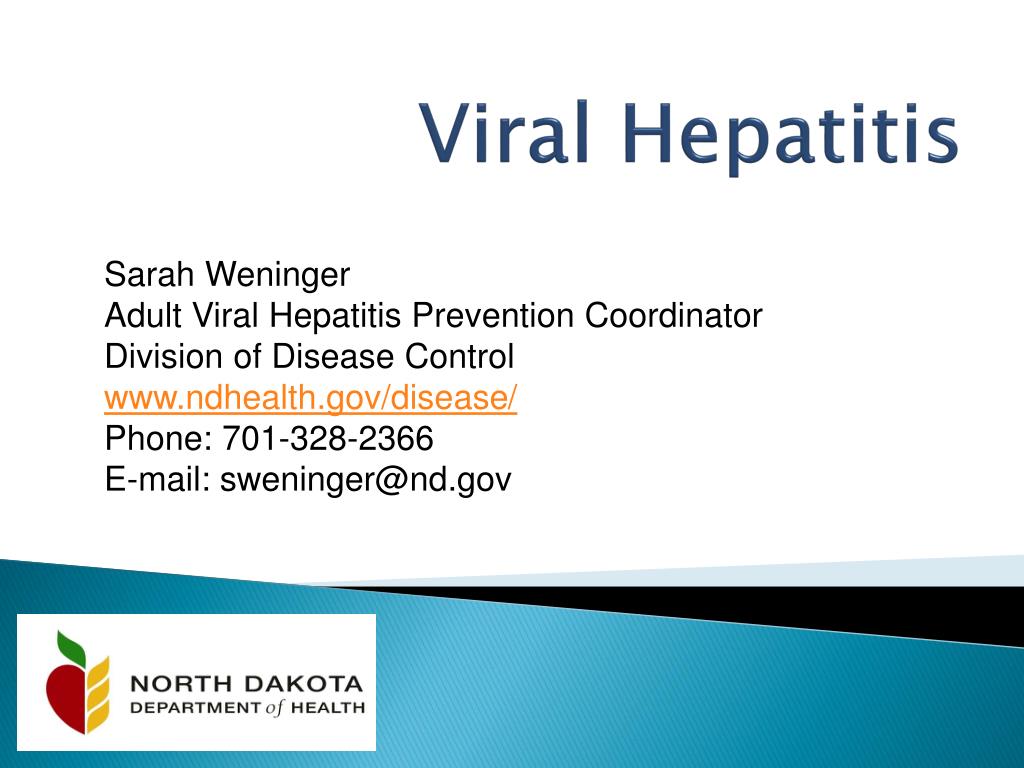 Viral Hepatitis

Sarah Weninger
Adult Viral Hepatitis Prevention Coordinator
Division of Disease Control
www.ndhealth.gov/disease/
Phone: 701-328-2366
E-mail: sweninger@nd.gov

NORTH DAKOTA
DEPARTMENT of HEALTH